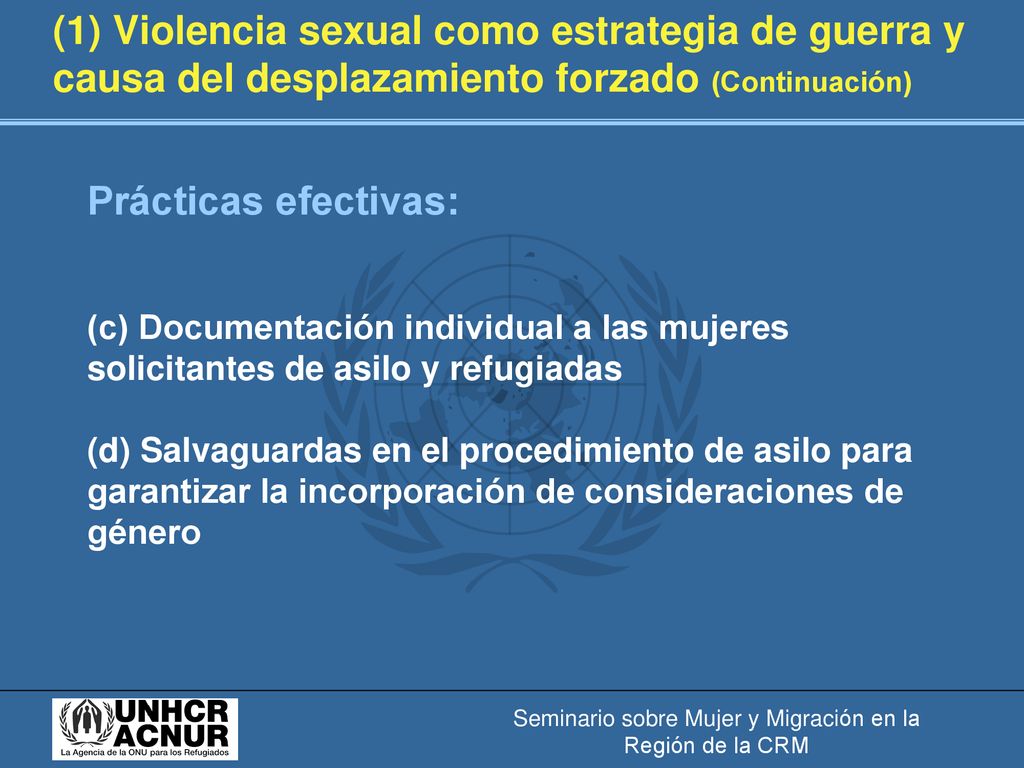 (1) Violencia sexual como estrategia de guerra y causa del desplazamiento forzado (Continuación)

Prácticas efectivas:

(c) Documentación individual a las mujeres solicitantes de asilo y refugiadas

(d) Salvaguardas en el procedimiento de asilo para garantizar la incorporación de consideraciones de género

UNHCR
ACNUR
La Agencia de la ONU para los Refugiados

Seminario sobre Mujer y Migración en la Región de la CRM